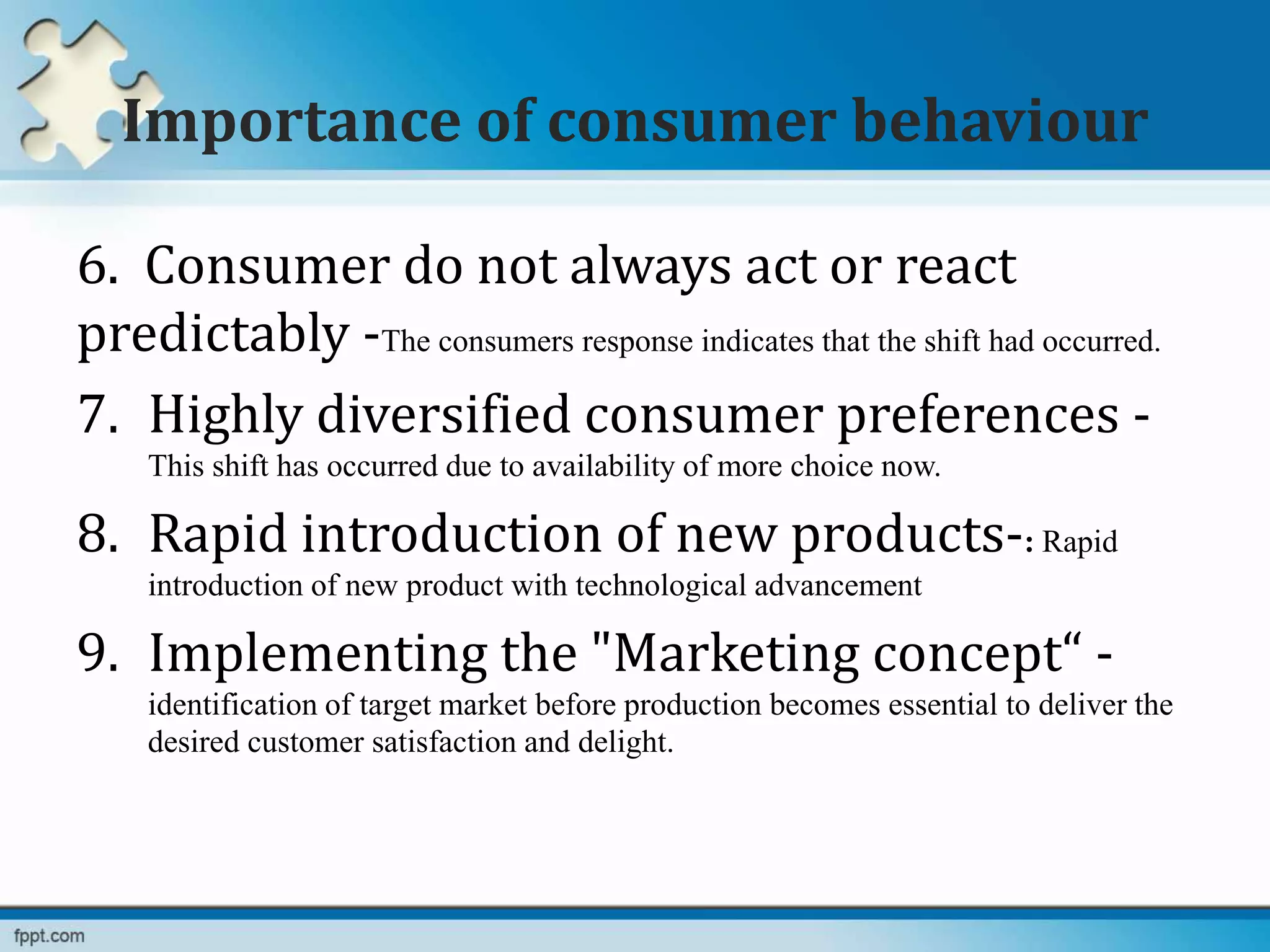 Importance of consumer behaviour

6. Consumer do not always act or react predictably -The consumers response indicates that the shift had occurred.

7. Highly diversified consumer preferences - This shift has occurred due to availability of more choice now.

8. Rapid introduction of new products-: Rapid introduction of new product with technological advancement

9. Implementing the "Marketing concept“ - identification of target market before production becomes essential to deliver the desired customer satisfaction and delight.

fppt.com